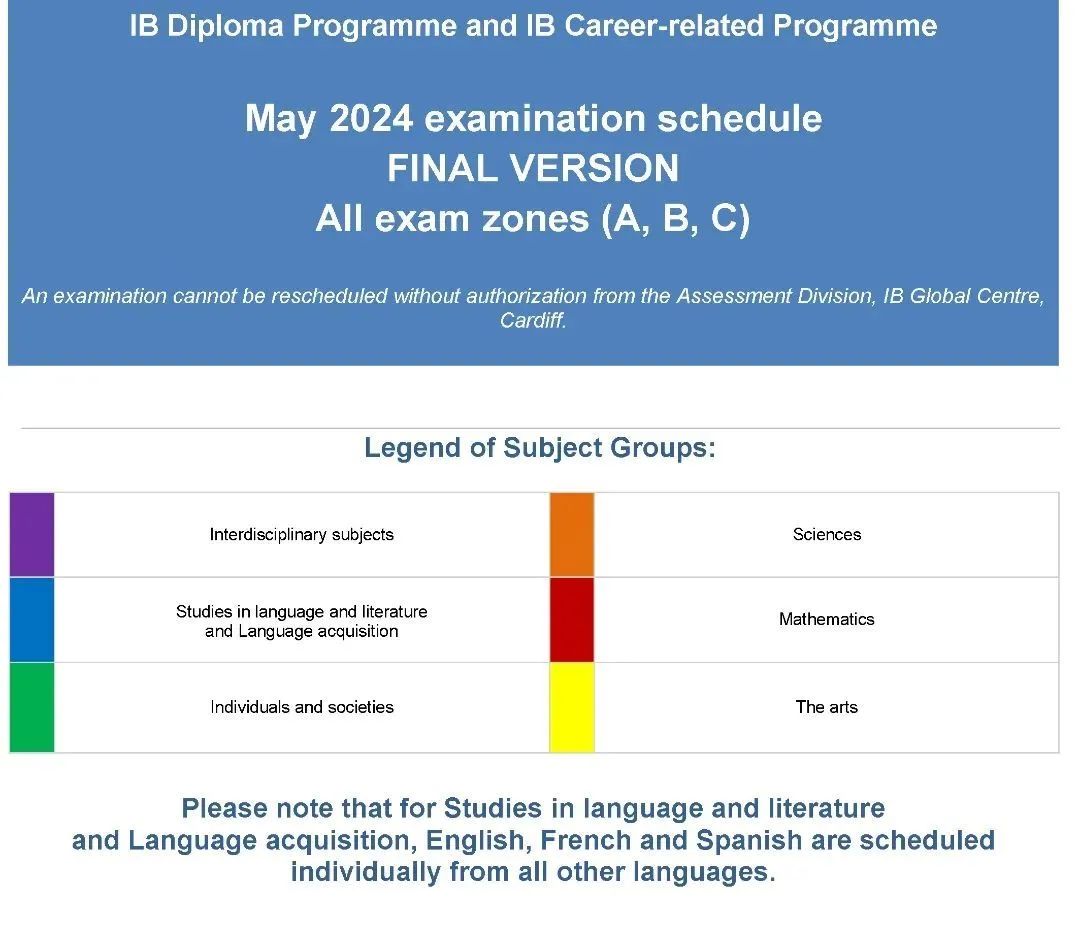 IB Diploma Programme and IB Career-related Programme

May 2024 examination schedule
FINAL VERSION
All exam zones (A, B, C)

An examination cannot be rescheduled without authorization from the Assessment Division, IB Global Centre, Cardiff.

Legend of Subject Groups:

| | | | |
|---|---|---|---|
| | Interdisciplinary subjects | | Sciences |
| | Studies in language and literature and Language acquisition | | Mathematics |
| | Individuals and societies | | The arts |

Please note that for Studies in language and literature and Language acquisition, English, French and Spanish are scheduled individually from all other languages.